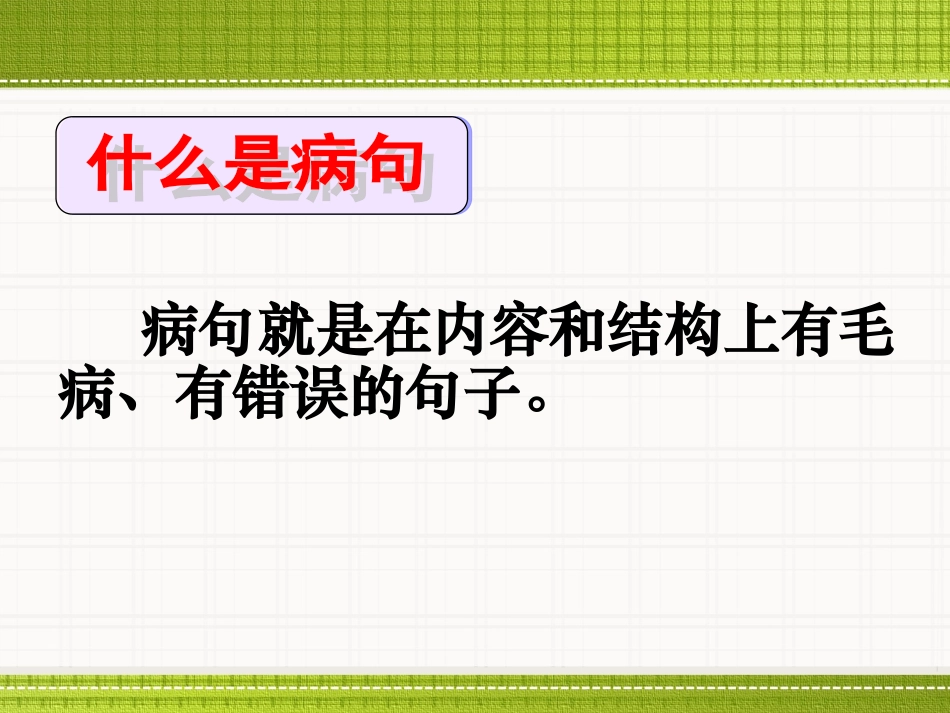 什么是病句

病句就是在内容和结构上有毛病、有错误的句子。